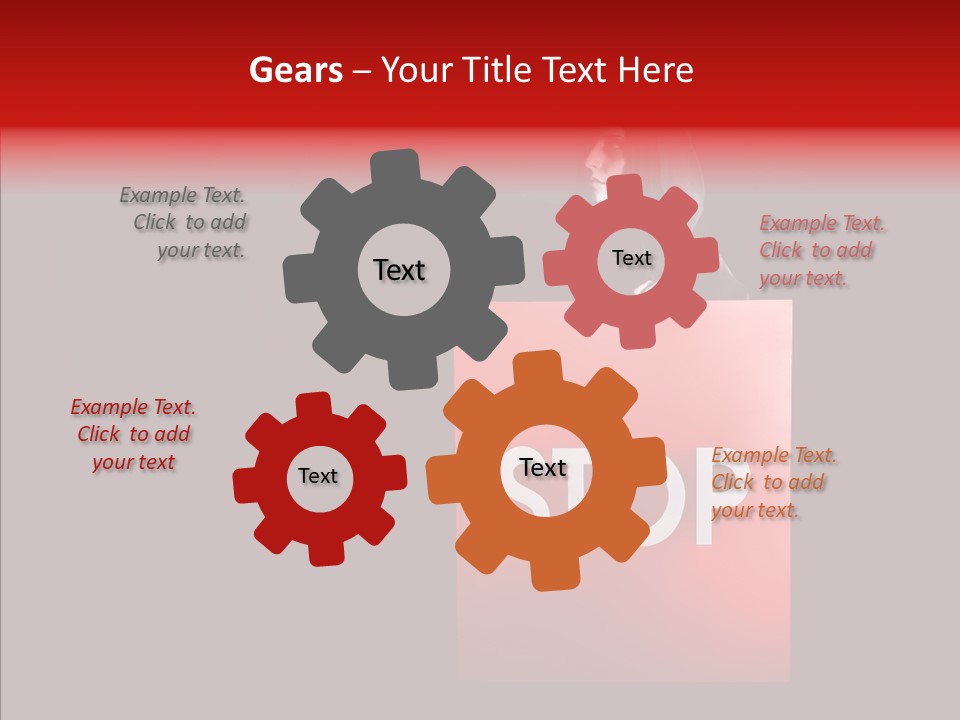 Gears – Your Title Text Here

Example Text. Click to add your text.

Text

Text

Example Text. Click to add your text.

Example Text. Click to add your text

Text

Text

STOP

Example Text. Click to add your text.